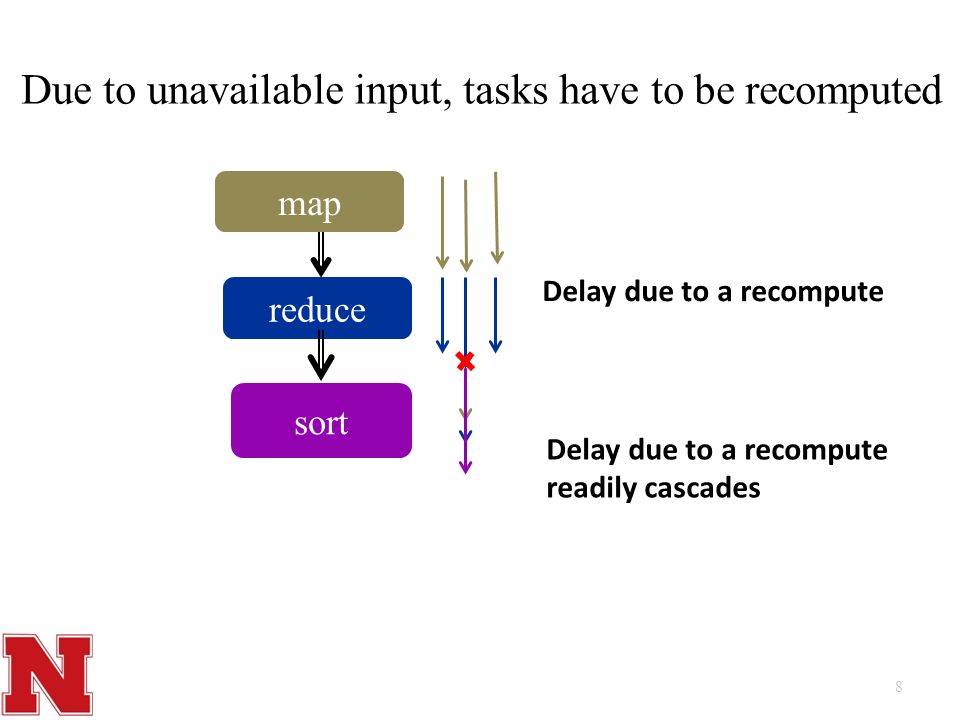 Due to unavailable input, tasks have to be recomputed

map

reduce

sort

Delay due to a recompute

Delay due to a recompute readily cascades

N

8